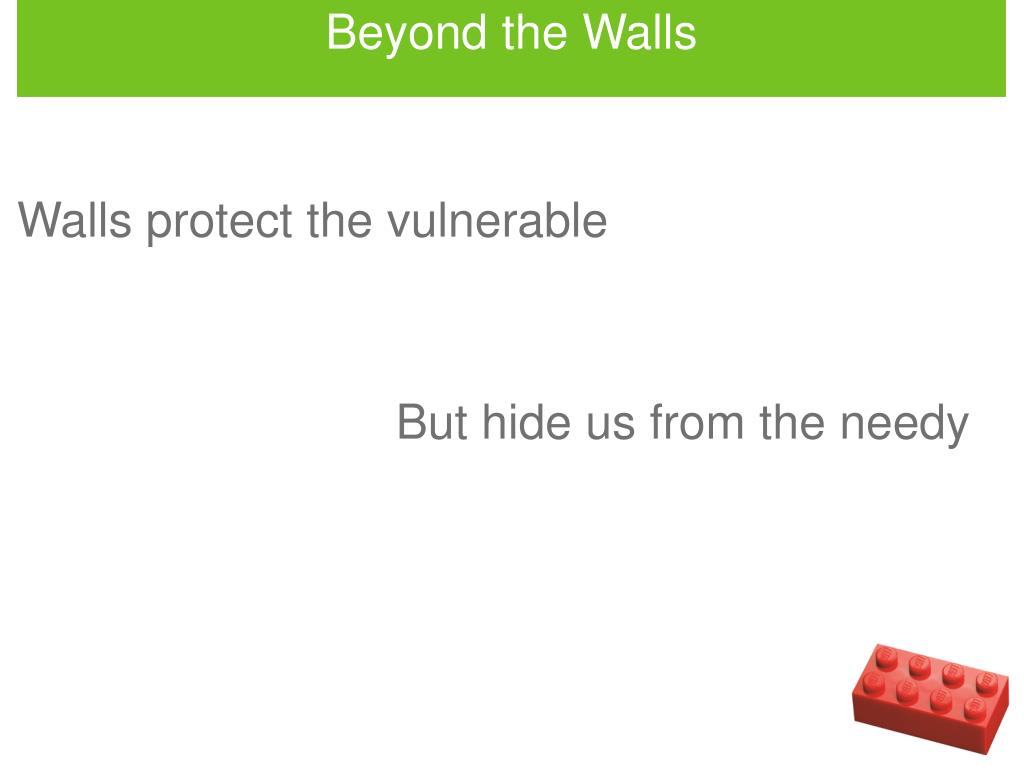 Beyond the Walls

Walls protect the vulnerable

But hide us from the needy